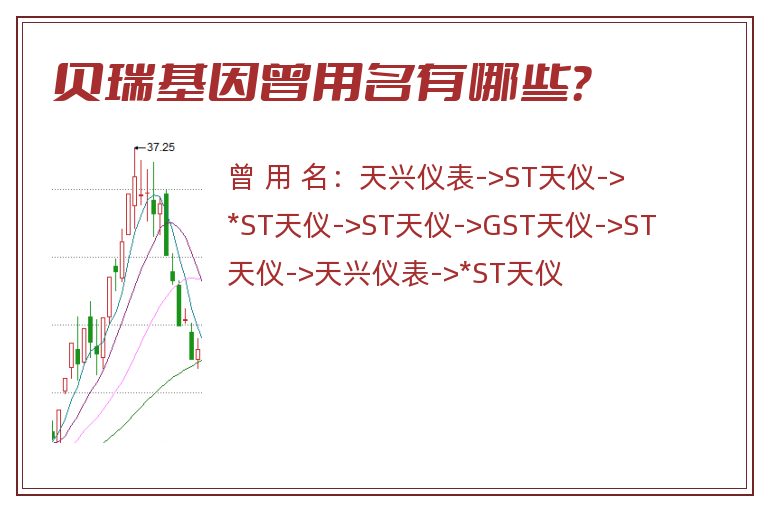 贝瑞基因曾用名有哪些?

37.25

曾 用 名：天兴仪表->ST天仪->*ST天仪->ST天仪->GST天仪->ST天仪->天兴仪表->*ST天仪